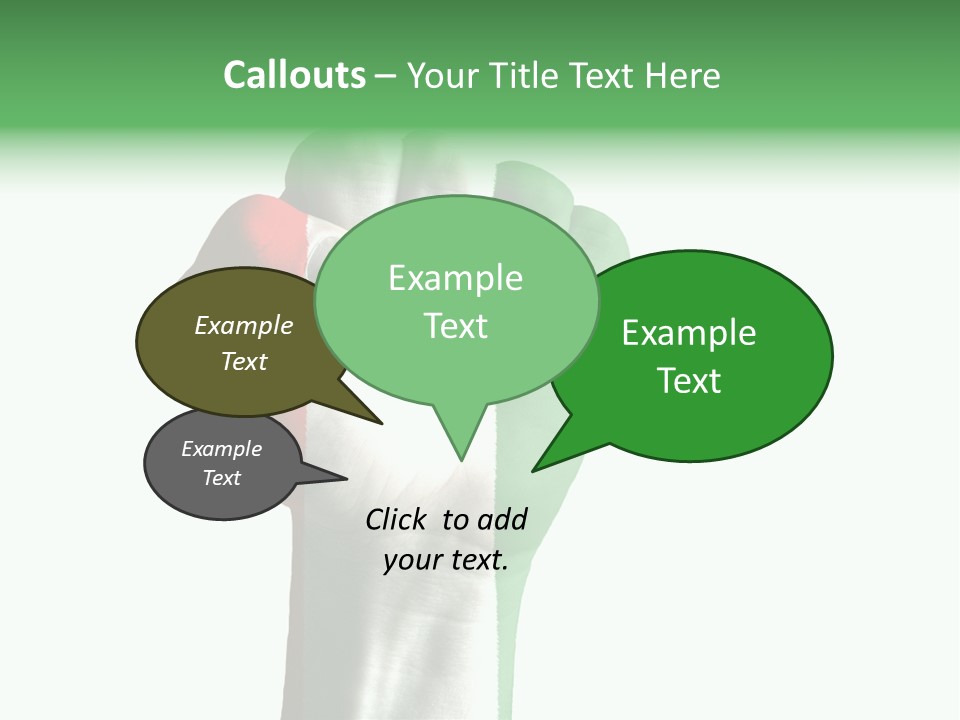 Callouts – Your Title Text Here

Example Text

Example Text

Example Text

Example Text

Click to add your text.